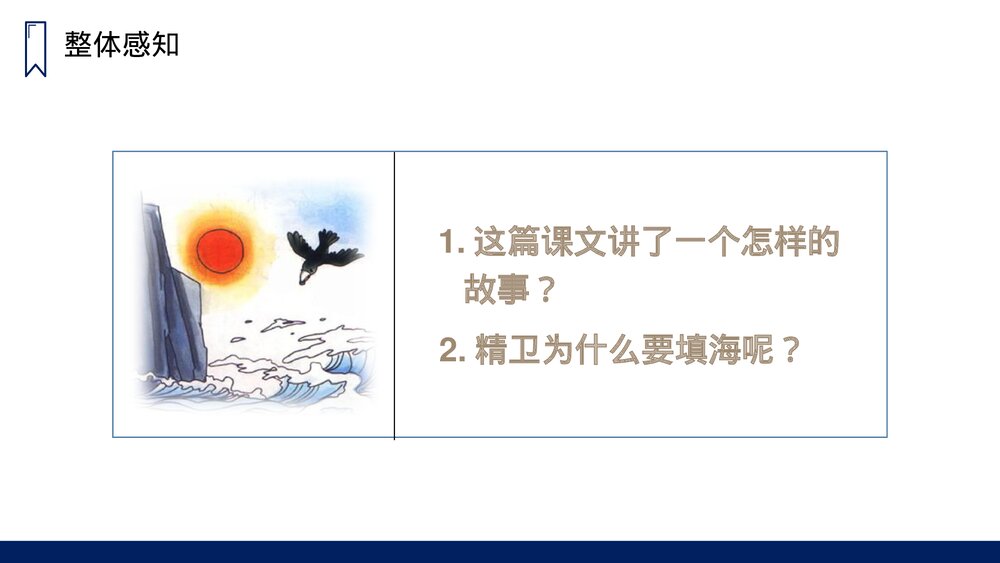 整体感知

1. 这篇课文讲了一个怎样的故事？

2. 精卫为什么要填海呢？